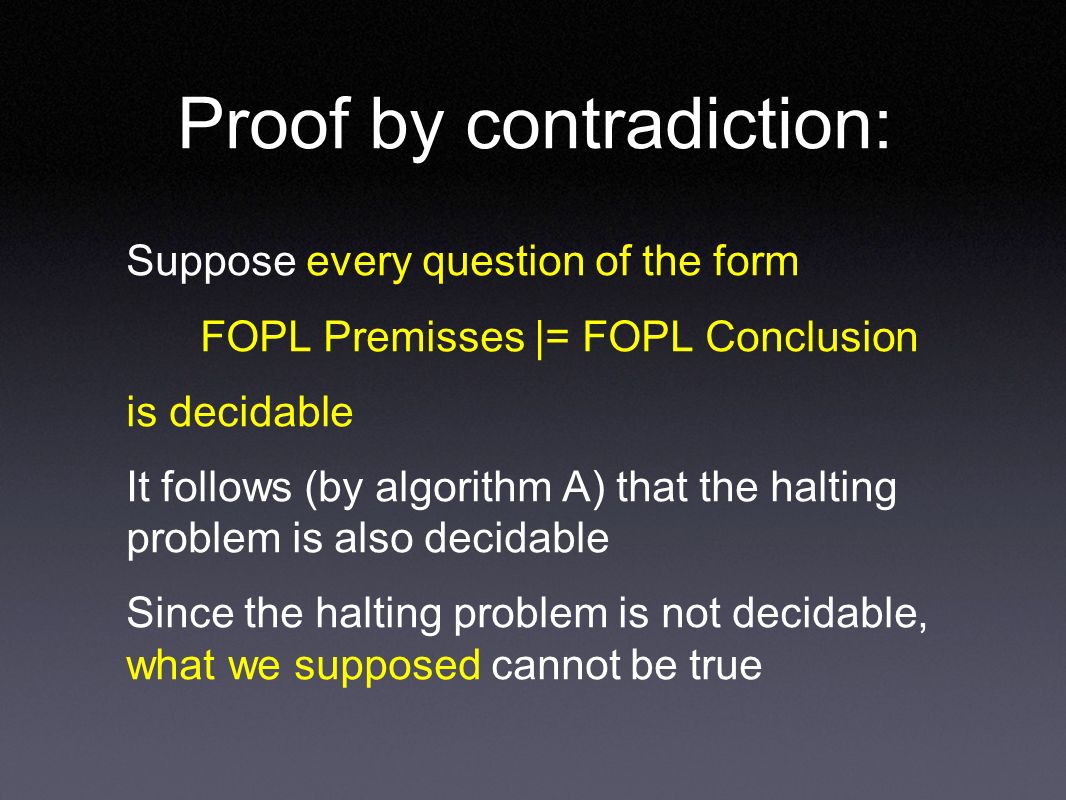 Proof by contradiction:

Suppose every question of the form

FOPL Premisses |= FOPL Conclusion

is decidable

It follows (by algorithm A) that the halting problem is also decidable

Since the halting problem is not decidable, what we supposed cannot be true